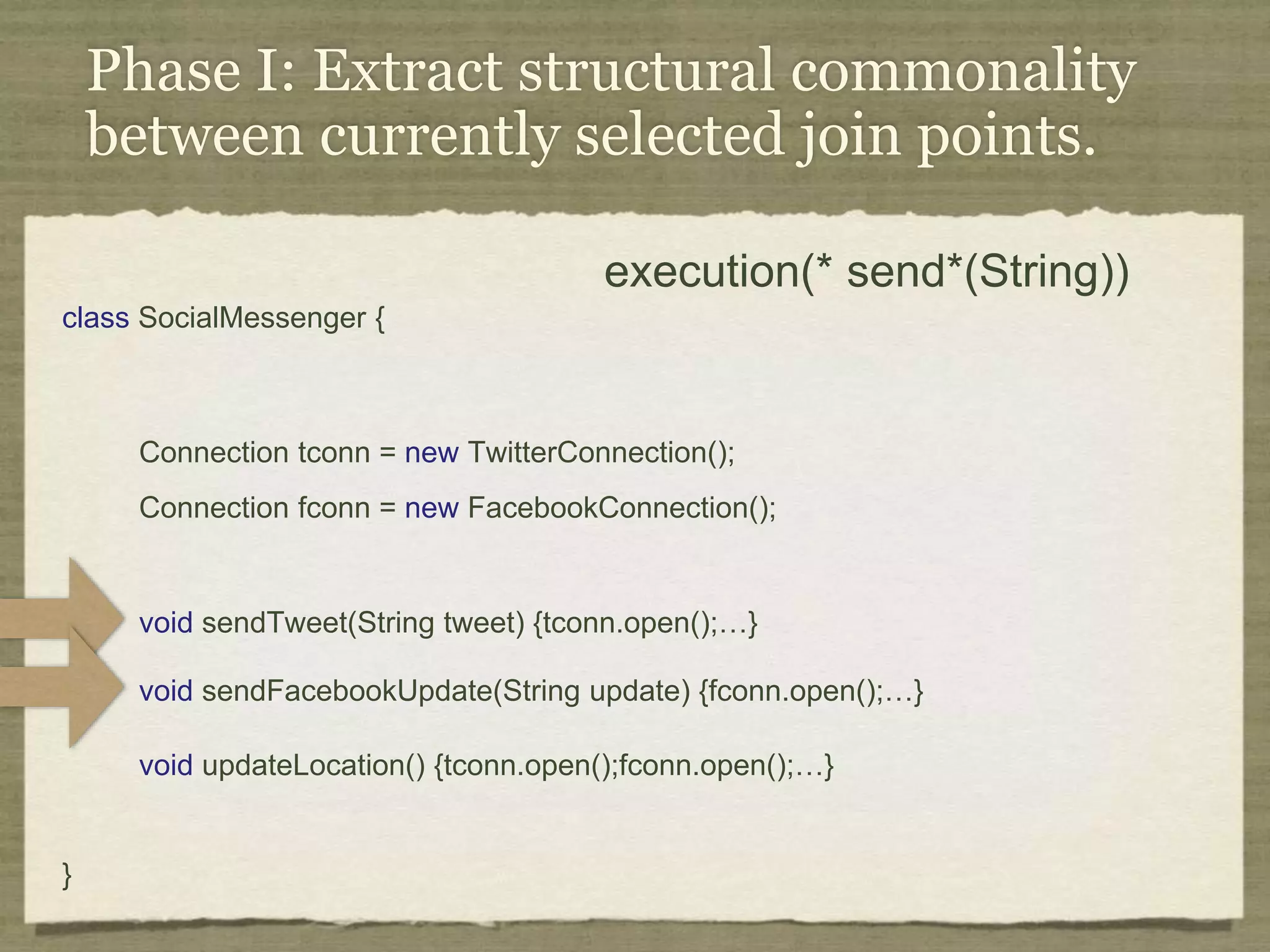 Phase I: Extract structural commonality between currently selected join points.

execution(* send*(String))

class SocialMessenger {

Connection tconn = new TwitterConnection();

Connection fconn = new FacebookConnection();

void sendTweet(String tweet) {tconn.open();…}

void sendFacebookUpdate(String update) {fconn.open();…}

void updateLocation() {tconn.open();fconn.open();…}

}